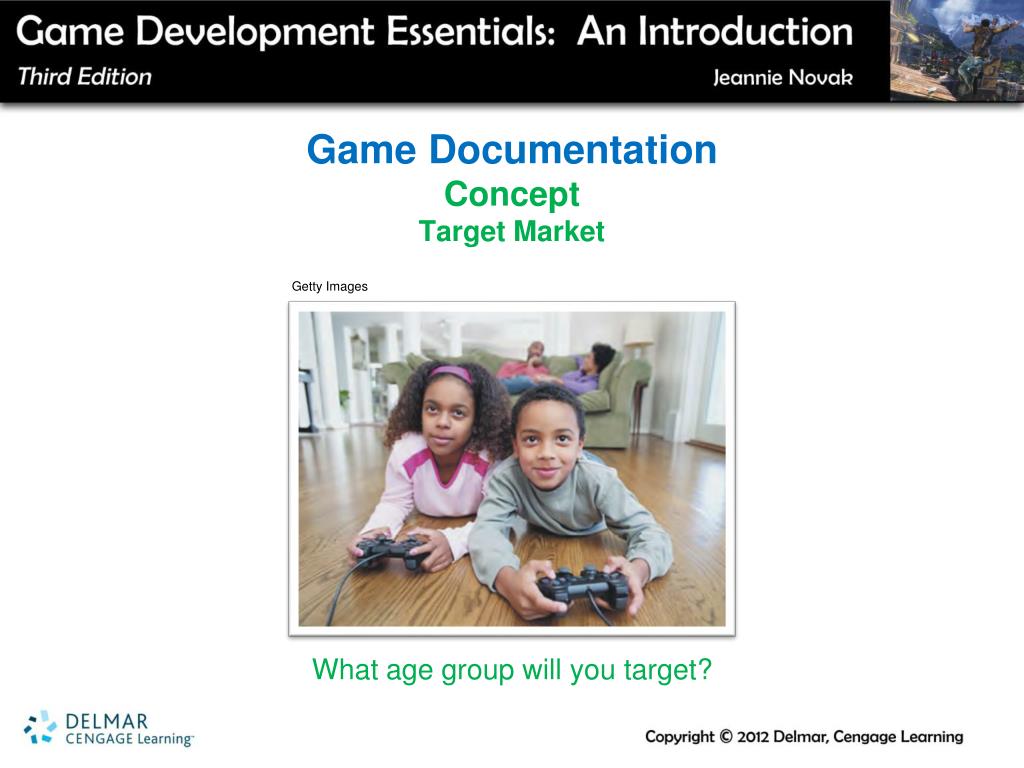 Game Development Essentials: An Introduction
Third Edition
Jeannie Novak

Game Documentation
Concept
Target Market

Getty Images

What age group will you target?

DELMAR
CENGAGE Learning™

Copyright © 2012 Delmar, Cengage Learning